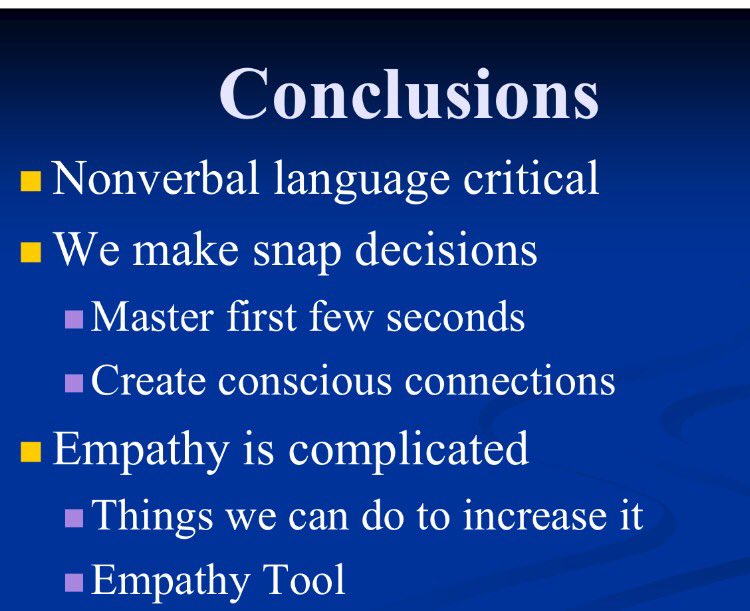 Conclusions

- Nonverbal language critical
- We make snap decisions
  - Master first few seconds
  - Create conscious connections
- Empathy is complicated
  - Things we can do to increase it
  - Empathy Tool